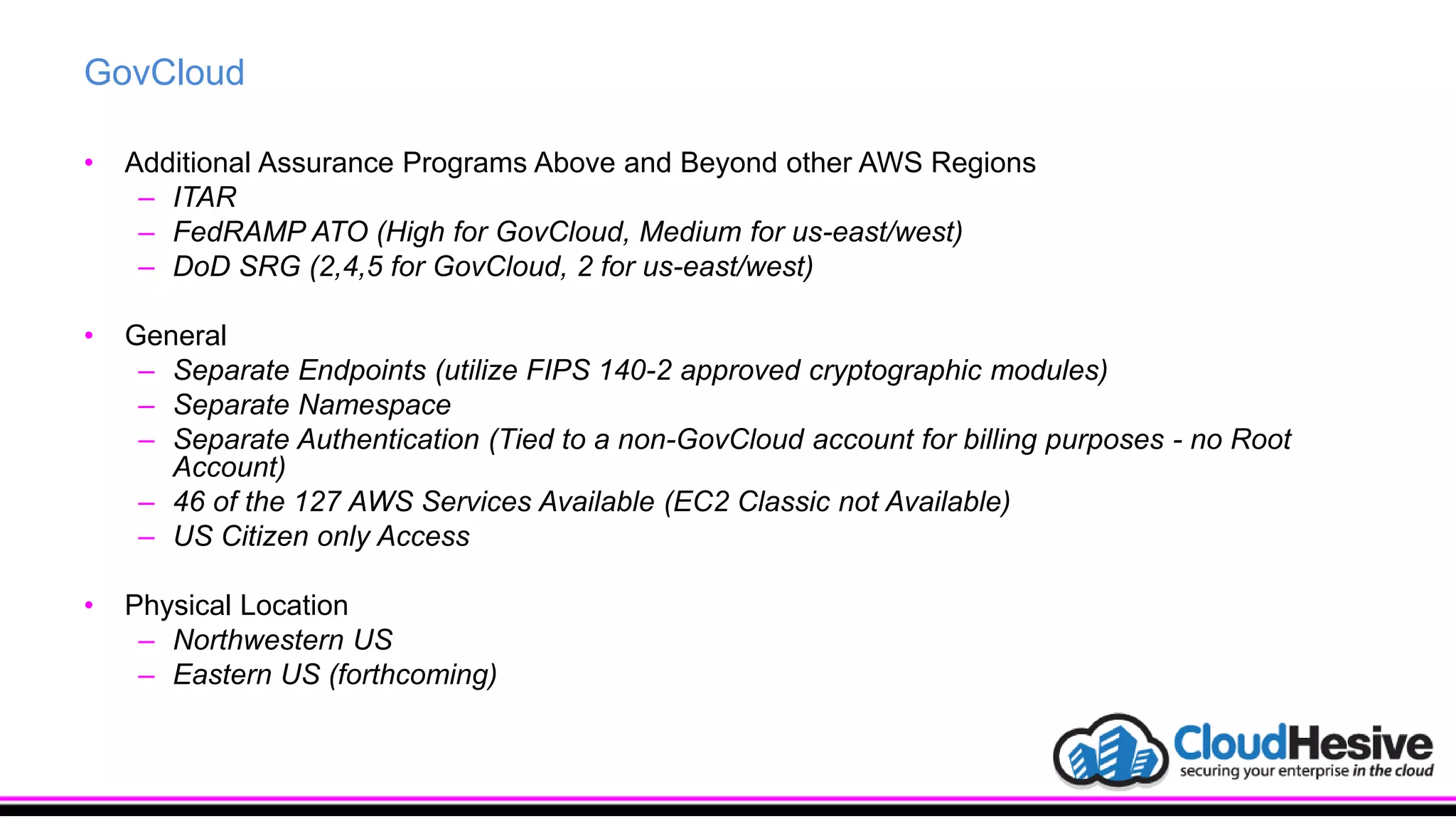 GovCloud

• Additional Assurance Programs Above and Beyond other AWS Regions
– ITAR
– FedRAMP ATO (High for GovCloud, Medium for us-east/west)
– DoD SRG (2,4,5 for GovCloud, 2 for us-east/west)

• General
– Separate Endpoints (utilize FIPS 140-2 approved cryptographic modules)
– Separate Namespace
– Separate Authentication (Tied to a non-GovCloud account for billing purposes - no Root Account)
– 46 of the 127 AWS Services Available (EC2 Classic not Available)
– US Citizen only Access

• Physical Location
– Northwestern US
– Eastern US (forthcoming)

CloudHesive
securing your enterprise in the cloud